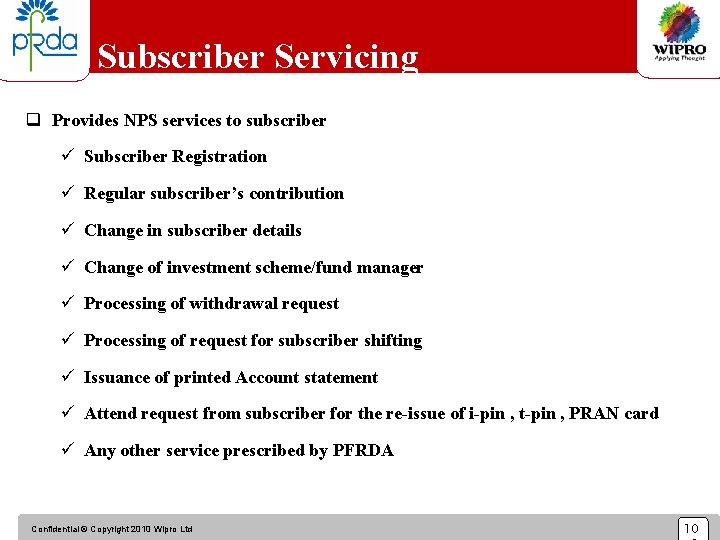 pfrda

Subscriber Servicing

WIPRO
Applying Thought

❑ Provides NPS services to subscriber

✓ Subscriber Registration

✓ Regular subscriber's contribution

✓ Change in subscriber details

✓ Change of investment scheme/fund manager

✓ Processing of withdrawal request

✓ Processing of request for subscriber shifting

✓ Issuance of printed Account statement

✓ Attend request from subscriber for the re-issue of i-pin , t-pin , PRAN card

✓ Any other service prescribed by PFRDA

Confidential © Copyright 2010 Wipro Ltd

10